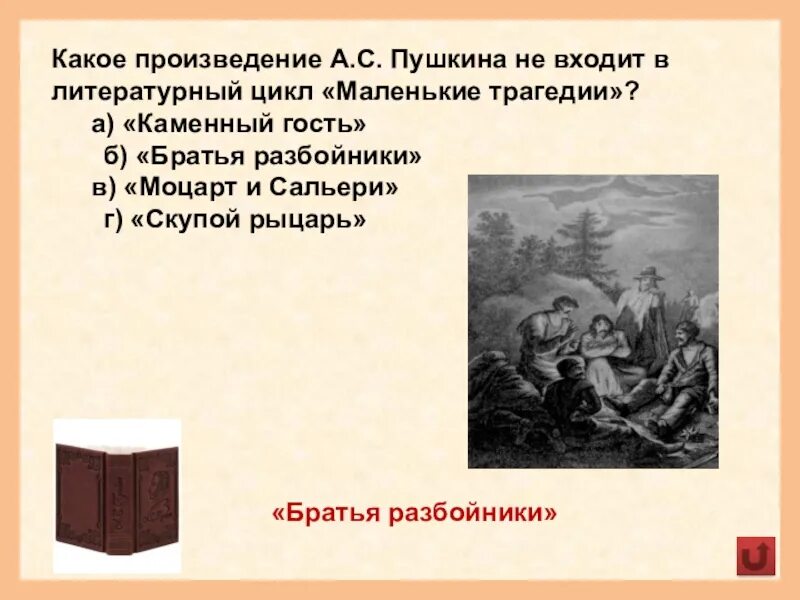 Какое произведение А.С. Пушкина не входит в литературный цикл «Маленькие трагедии»?

а) «Каменный гость»

б) «Братья разбойники»

в) «Моцарт и Сальери»

г) «Скупой рыцарь»

«Братья разбойники»